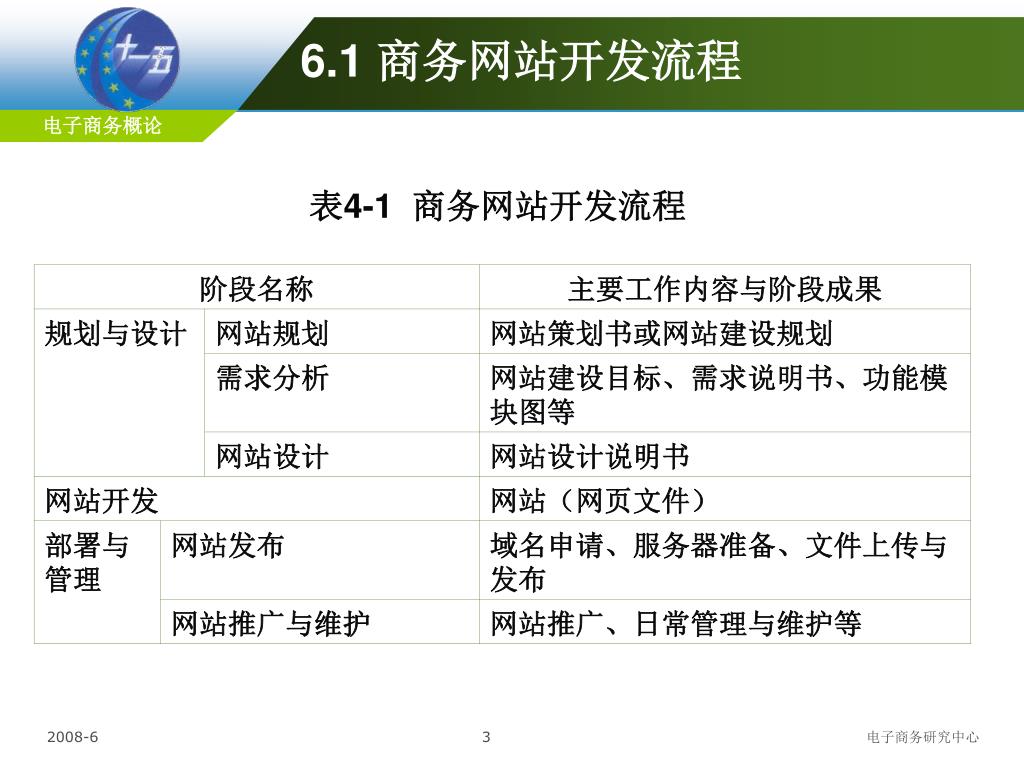 十一五

6.1 商务网站开发流程

电子商务概论

表4-1 商务网站开发流程

| 阶段名称 | | 主要工作内容与阶段成果 |
|---|---|---|
| 规划与设计 | 网站规划 | 网站策划书或网站建设规划 |
| | 需求分析 | 网站建设目标、需求说明书、功能模块图等 |
| | 网站设计 | 网站设计说明书 |
| 网站开发 | | 网站（网页文件） |
| 部署与管理 | 网站发布 | 域名申请、服务器准备、文件上传与发布 |
| | 网站推广与维护 | 网站推广、日常管理与维护等 |

2008-6

3

电子商务研究中心